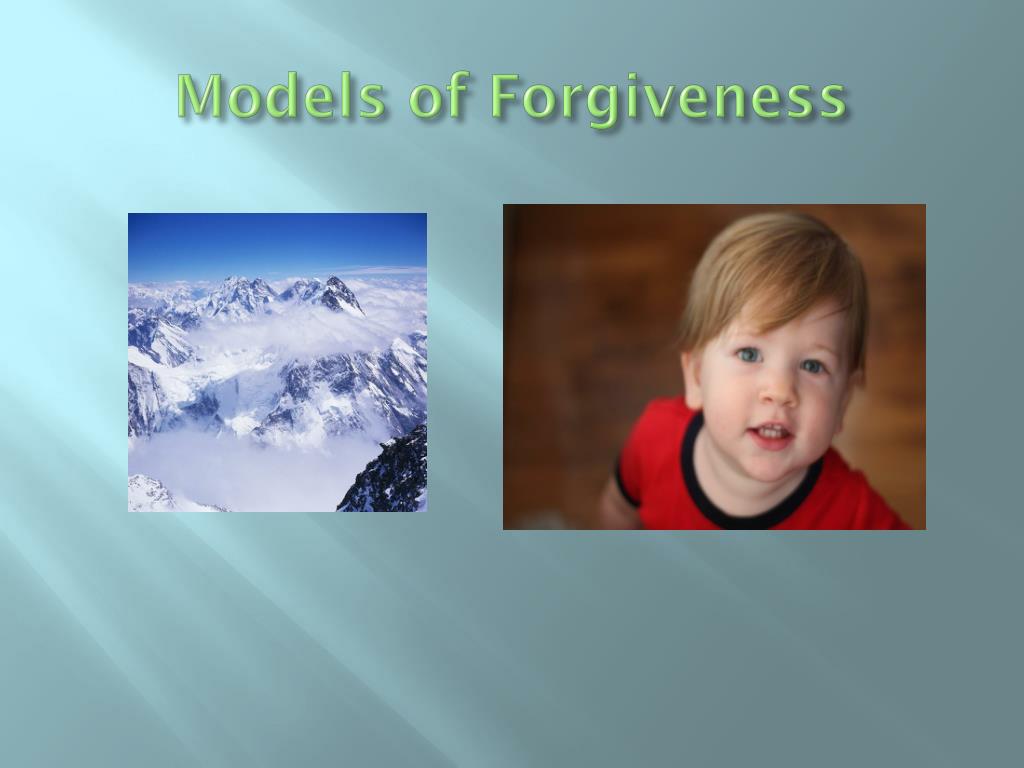 Models of Forgiveness